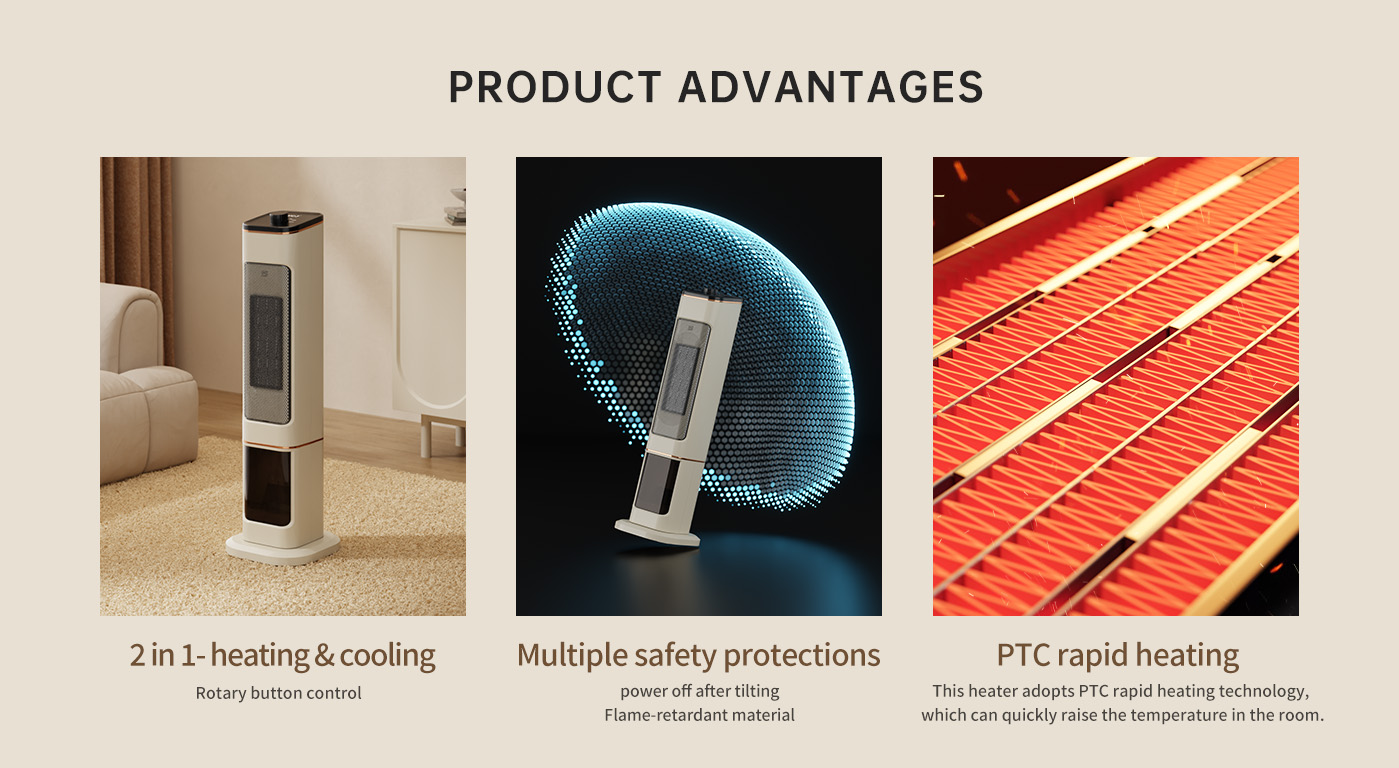 PRODUCT ADVANTAGES

2 in 1- heating & cooling
Rotary button control

Multiple safety protections
power off after tilting
Flame-retardant material

PTC rapid heating
This heater adopts PTC rapid heating technology, which can quickly raise the temperature in the room.